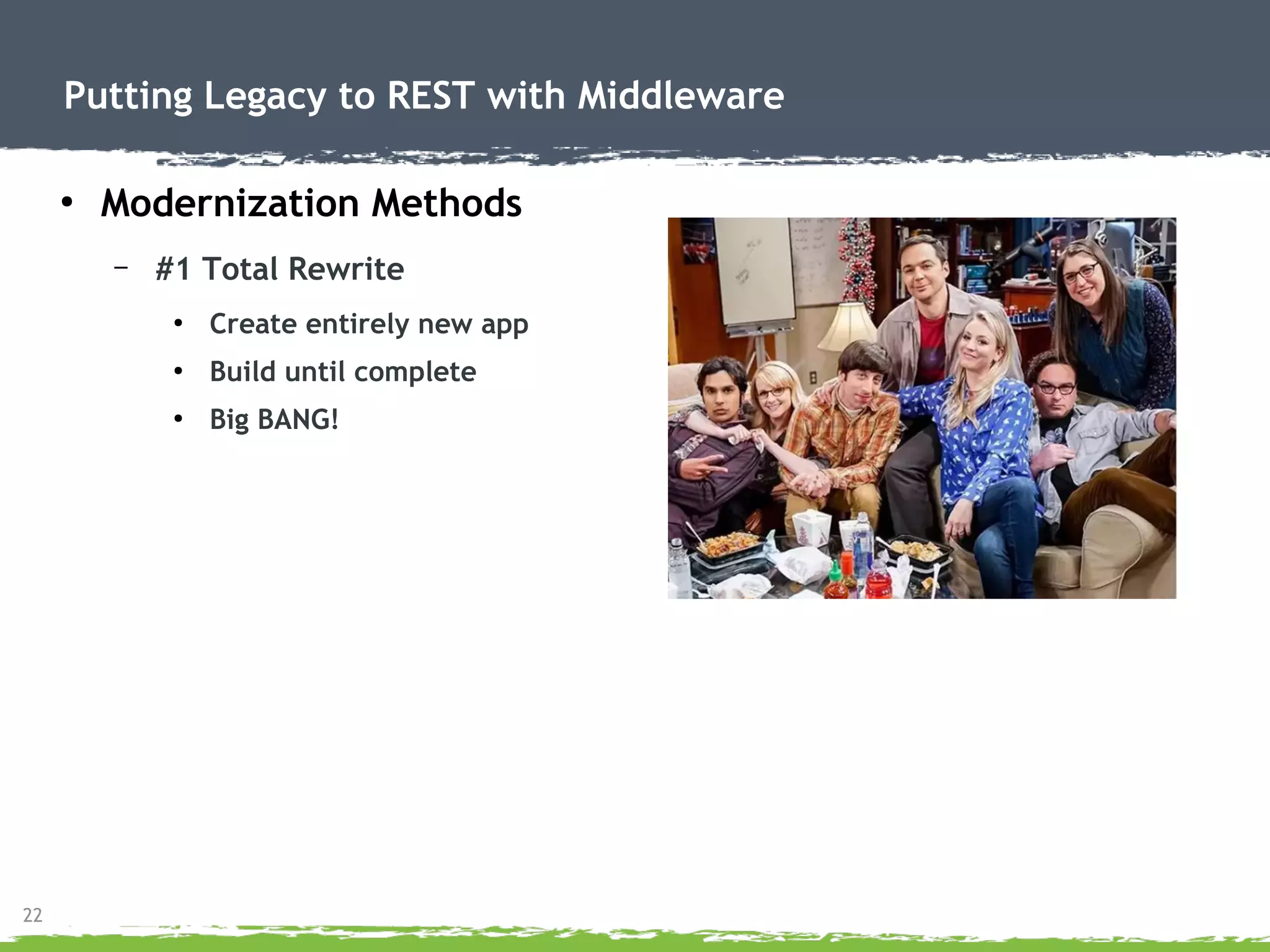 Putting Legacy to REST with Middleware

• Modernization Methods

– #1 Total Rewrite

• Create entirely new app

• Build until complete

• Big BANG!

22